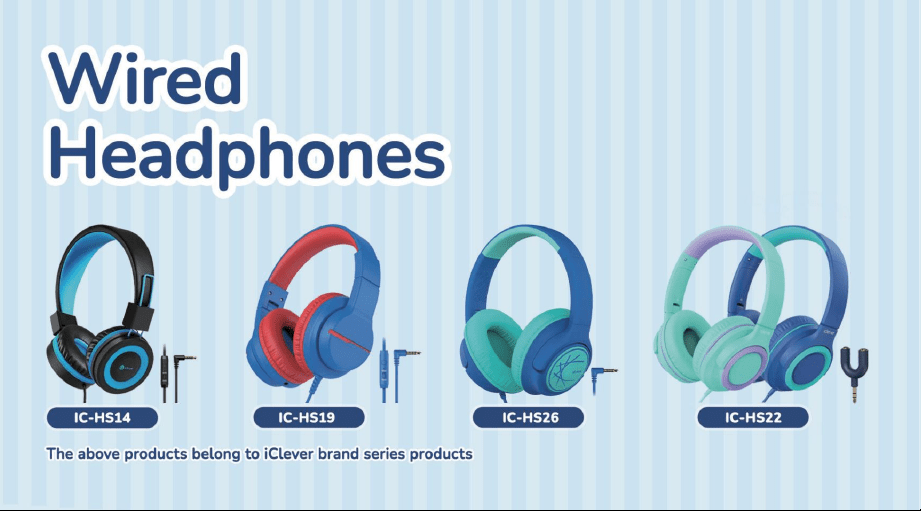 Wired Headphones

IC-HS14

IC-HS19

IC-HS26

IC-HS22

The above products belong to iClever brand series products